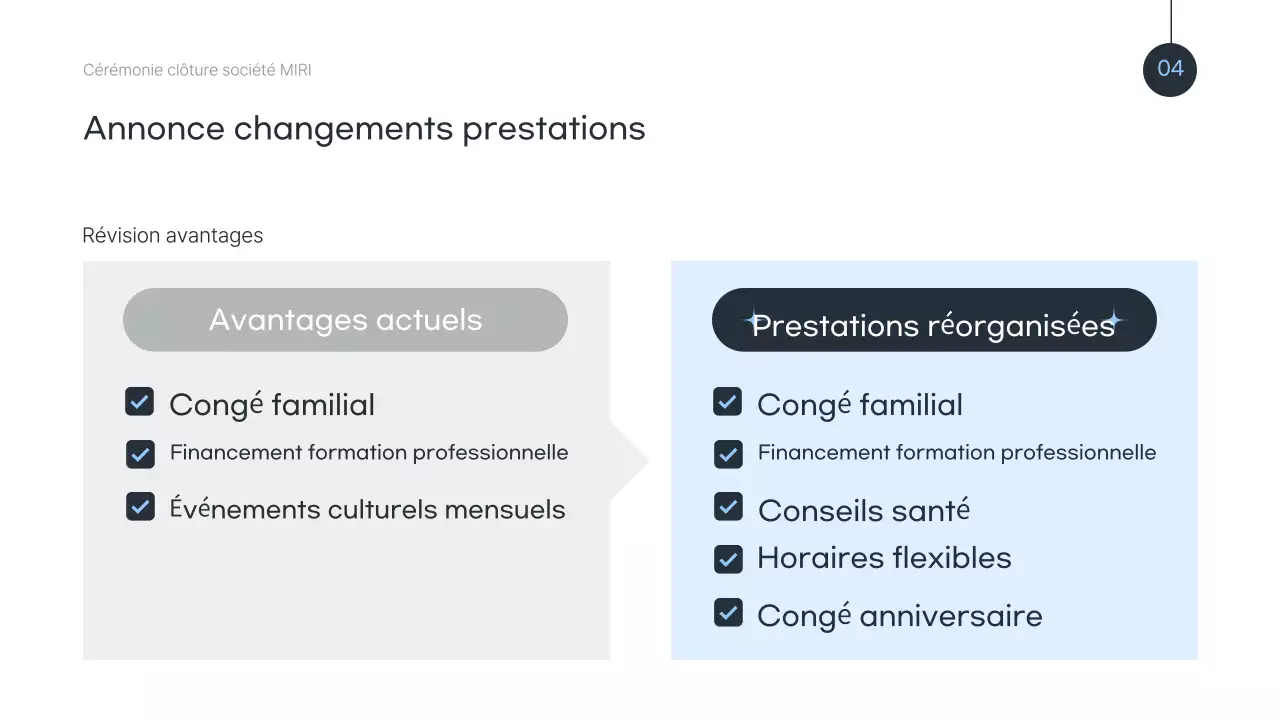 Cérémonie clôture société MIRI

04

Annonce changements prestations

Révision avantages

Avantages actuels

Congé familial

Financement formation professionnelle

Événements culturels mensuels

Prestations réorganisées

Congé familial

Financement formation professionnelle

Conseils santé

Horaires flexibles

Congé anniversaire